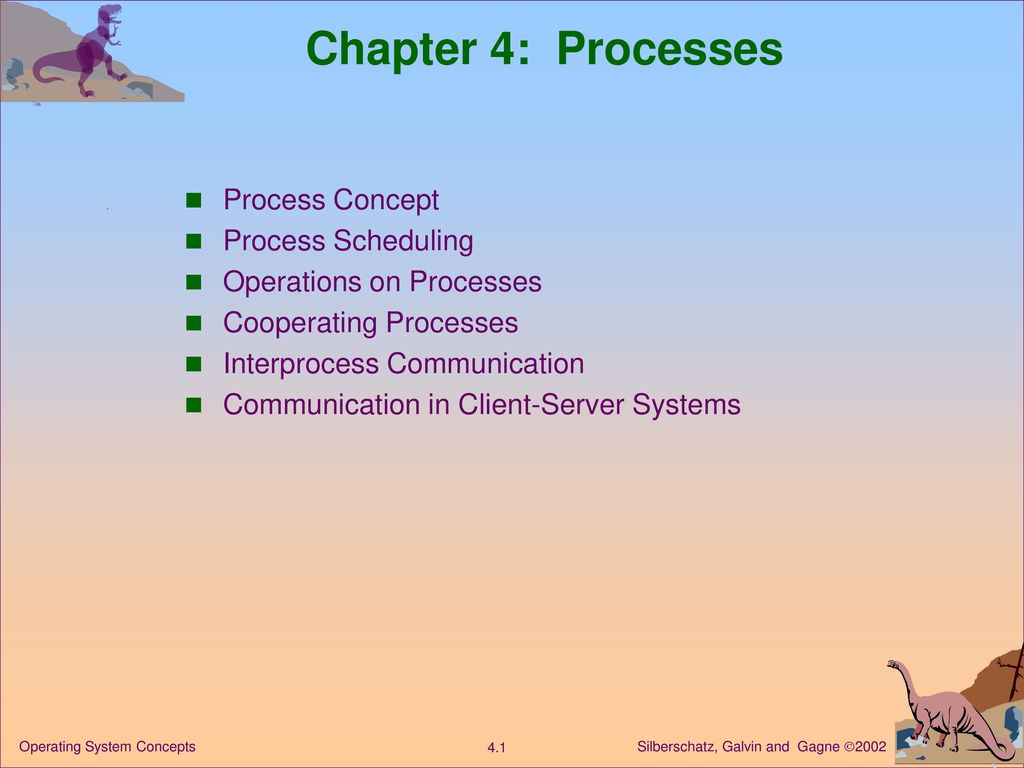 Chapter 4: Processes

- Process Concept
- Process Scheduling
- Operations on Processes
- Cooperating Processes
- Interprocess Communication
- Communication in Client-Server Systems

Operating System Concepts

4.1

Silberschatz, Galvin and Gagne ©2002